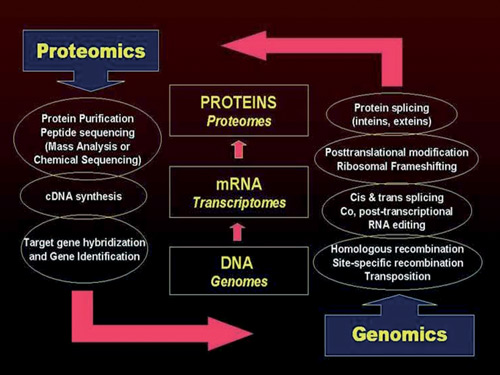 Proteomics

Protein Purification
Peptide sequencing
(Mass Analysis or
Chemical Sequencing)

cDNA synthesis

Target gene hybridization
and Gene Identification

PROTEINS
Proteomes

mRNA
Transcriptomes

DNA
Genomes

Protein splicing
(inteins, exteins)

Posttranslational modification
Ribosomal Frameshifting

Cis & trans splicing
Co, post-transcriptional
RNA editing

Homologous recombination
Site-specific recombination
Transposition

Genomics